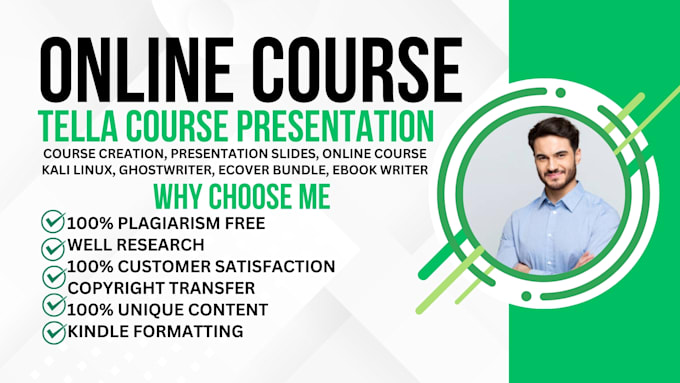 ONLINE COURSE
TELLA COURSE PRESENTATION
COURSE CREATION, PRESENTATION SLIDES, ONLINE COURSE
KALI LINUX, GHOSTWRITER, ECOVER BUNDLE, EBOOK WRITER
WHY CHOOSE ME
100% PLAGIARISM FREE
WELL RESEARCH
100% CUSTOMER SATISFACTION
COPYRIGHT TRANSFER
100% UNIQUE CONTENT
KINDLE FORMATTING